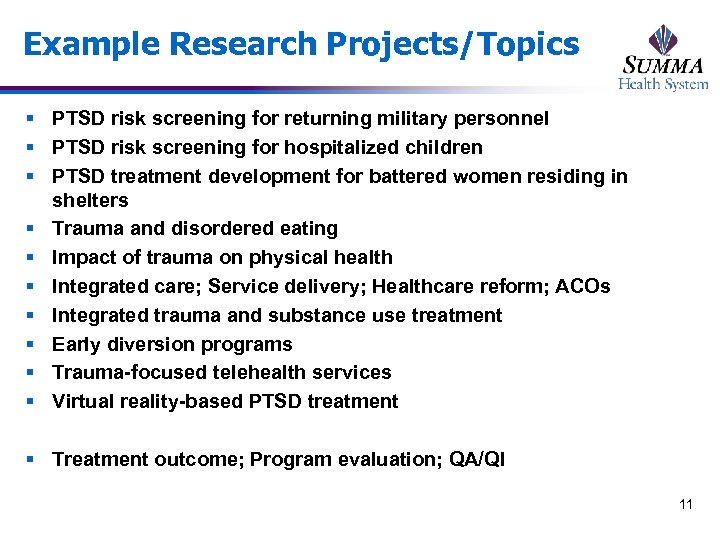 Example Research Projects/Topics

SUMMA
Health System

- PTSD risk screening for returning military personnel
- PTSD risk screening for hospitalized children
- PTSD treatment development for battered women residing in shelters
- Trauma and disordered eating
- Impact of trauma on physical health
- Integrated care; Service delivery; Healthcare reform; ACOs
- Integrated trauma and substance use treatment
- Early diversion programs
- Trauma-focused telehealth services
- Virtual reality-based PTSD treatment

- Treatment outcome; Program evaluation; QA/QI

11